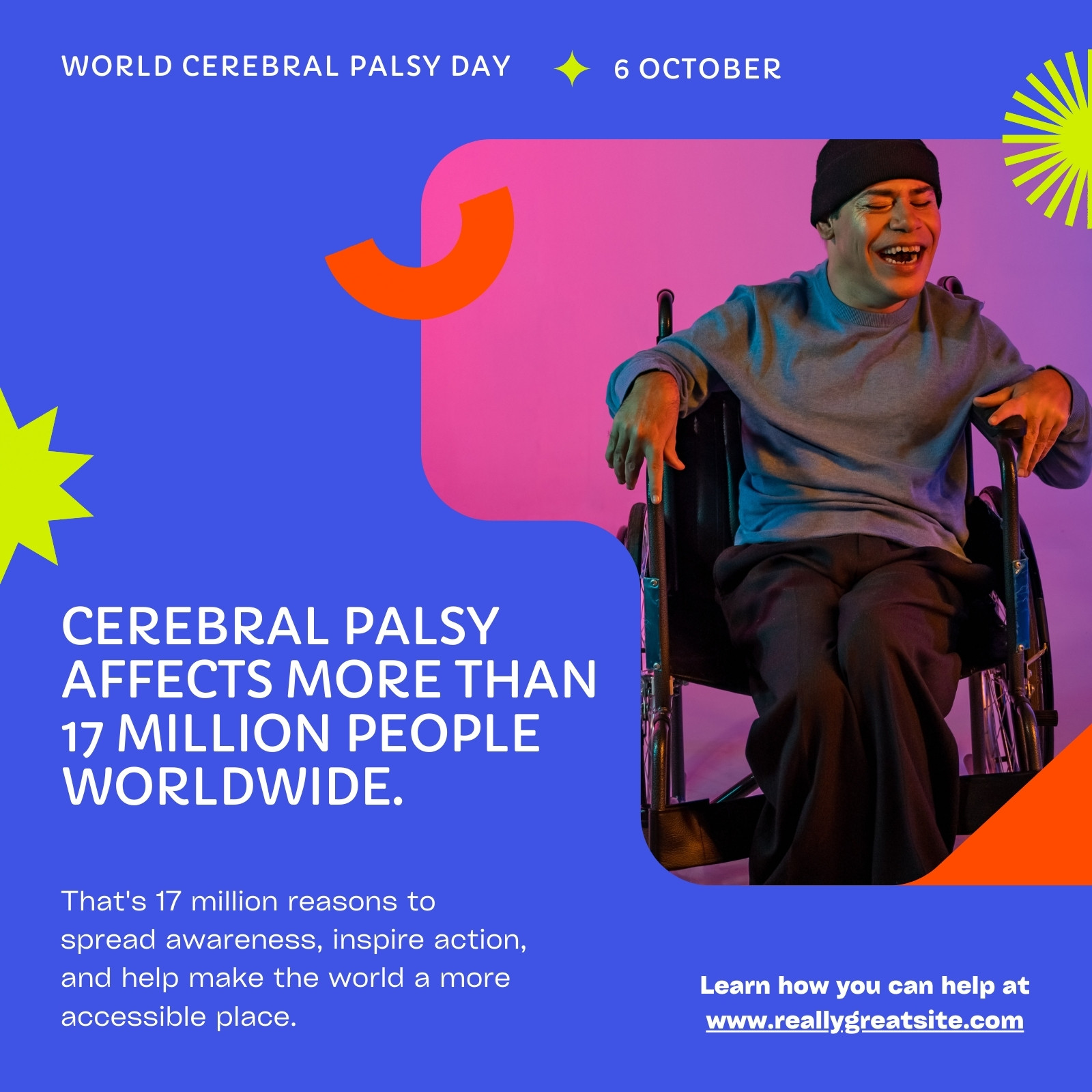 WORLD CEREBRAL PALSY DAY 6 OCTOBER

CEREBRAL PALSY AFFECTS MORE THAN 17 MILLION PEOPLE WORLDWIDE.

That's 17 million reasons to spread awareness, inspire action, and help make the world a more accessible place.

Learn how you can help at www.reallygreatsite.com